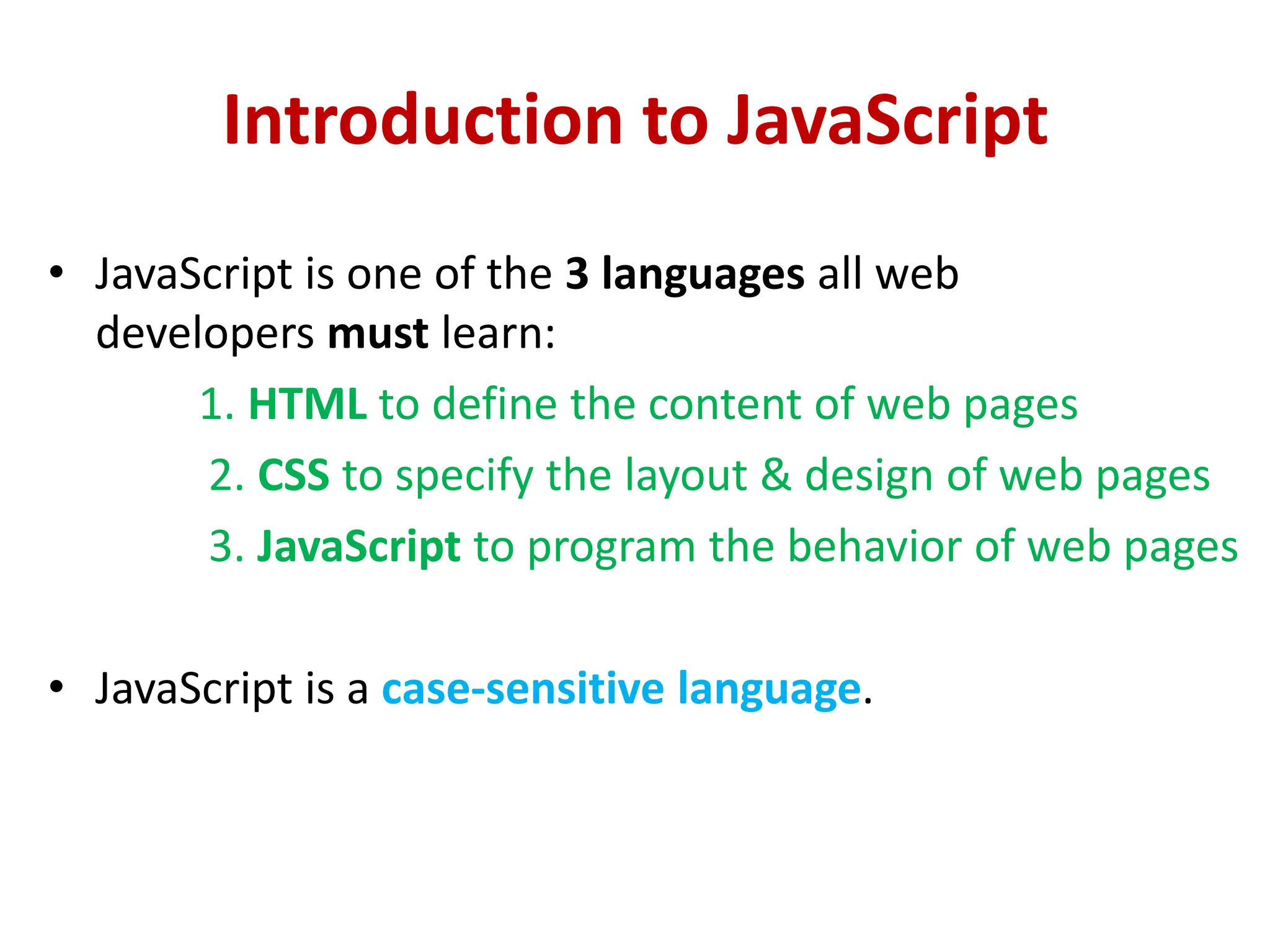 Introduction to JavaScript

• JavaScript is one of the 3 languages all web developers must learn:

1. HTML to define the content of web pages
2. CSS to specify the layout & design of web pages
3. JavaScript to program the behavior of web pages

• JavaScript is a case-sensitive language.